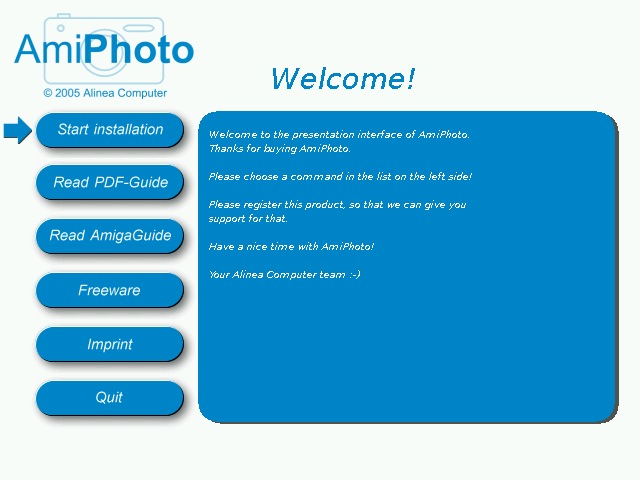 AmiPhoto
© 2005 Alinea Computer

Welcome!

Start installation

Read PDF-Guide

Read AmigaGuide

Freeware

Imprint

Quit

Welcome to the presentation interface of AmiPhoto.
Thanks for buying AmiPhoto.

Please choose a command in the list on the left side!

Please register this product, so that we can give you support for that.

Have a nice time with AmiPhoto!

Your Alinea Computer team :-)